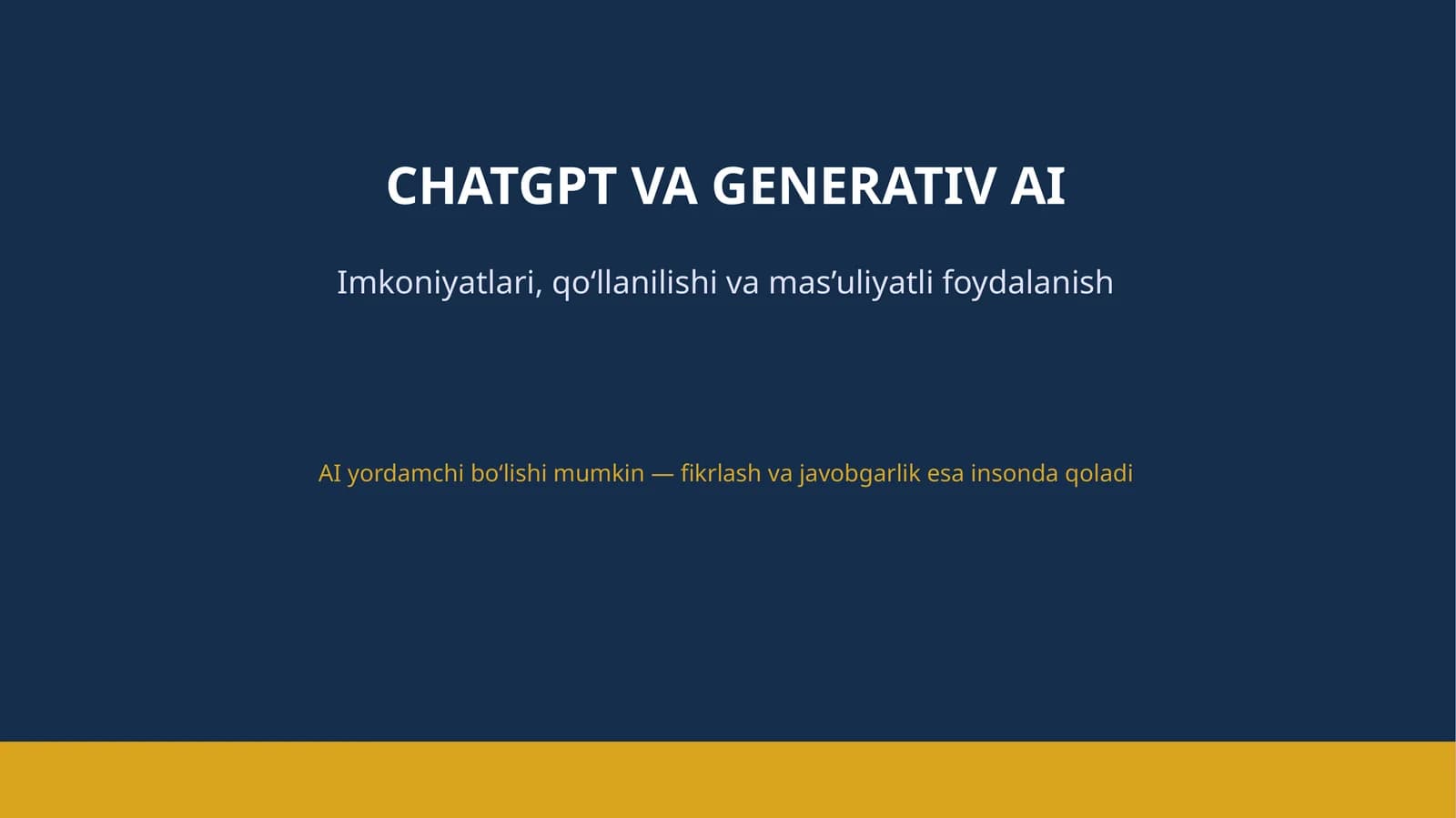 CHATGPT VA GENERATIV AI

Imkoniyatlari, qo'llanilishi va mas'uliyatli foydalanish

AI yordamchi bo'lishi mumkin — fikrlash va javobgarlik esa insonda qoladi